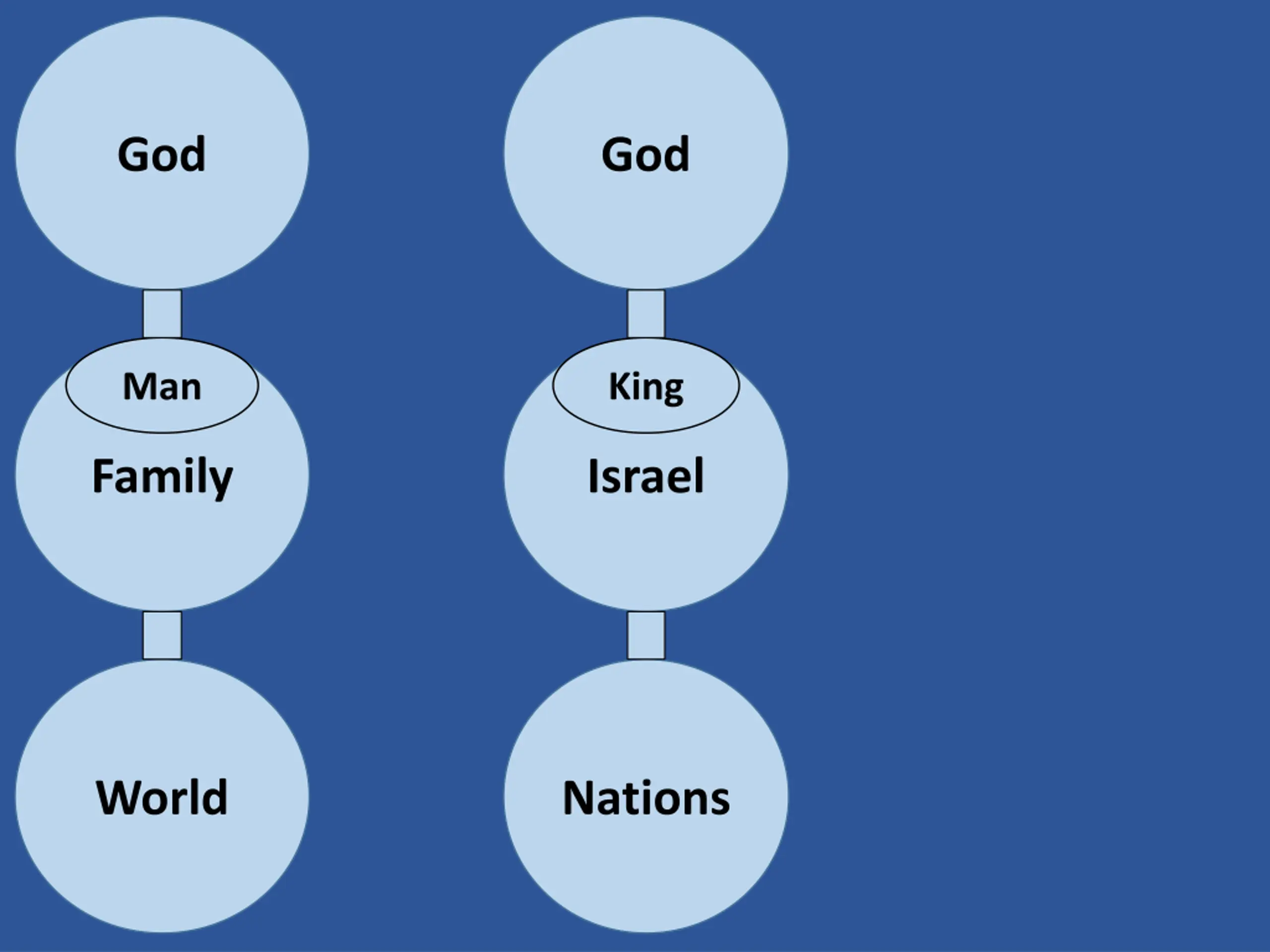 God

Man

Family

World

God

King

Israel

Nations